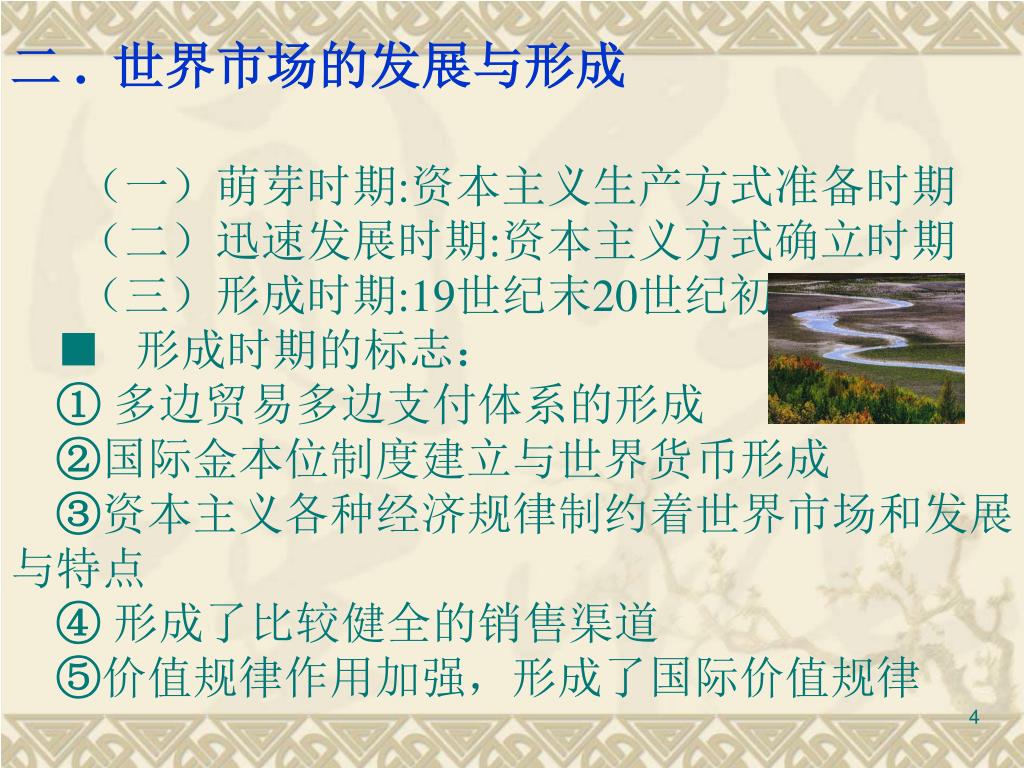 二．世界市场的发展与形成

（一）萌芽时期:资本主义生产方式准备时期
（二）迅速发展时期:资本主义方式确立时期
（三）形成时期:19世纪末20世纪初

■ 形成时期的标志：
① 多边贸易多边支付体系的形成
②国际金本位制度建立与世界货币形成
③资本主义各种经济规律制约着世界市场和发展与特点
④ 形成了比较健全的销售渠道
⑤价值规律作用加强，形成了国际价值规律

4